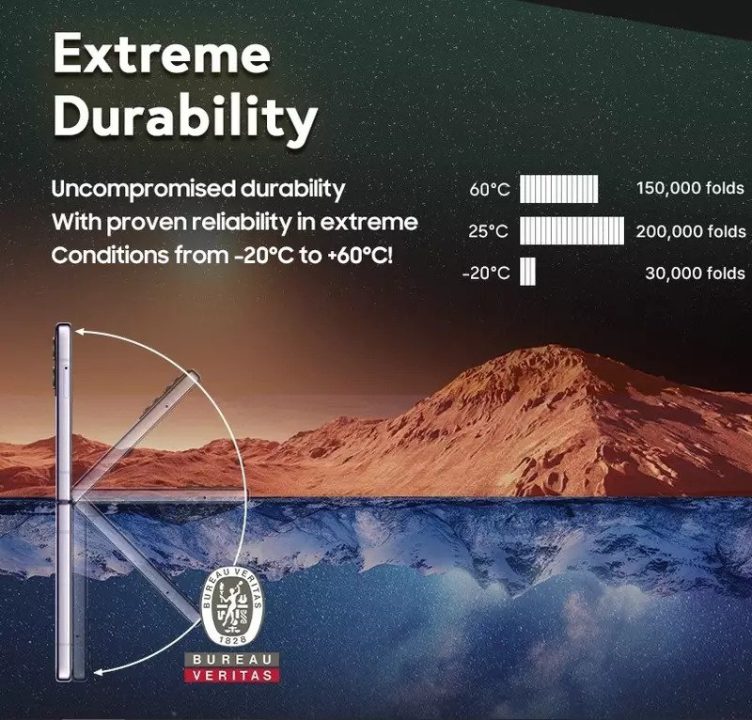 Extreme Durability

Uncompromised durability
With proven reliability in extreme
Conditions from -20°C to +60°C!

60°C 150,000 folds
25°C 200,000 folds
-20°C 30,000 folds

BUREAU VERITAS
1828

BUREAU
VERITAS